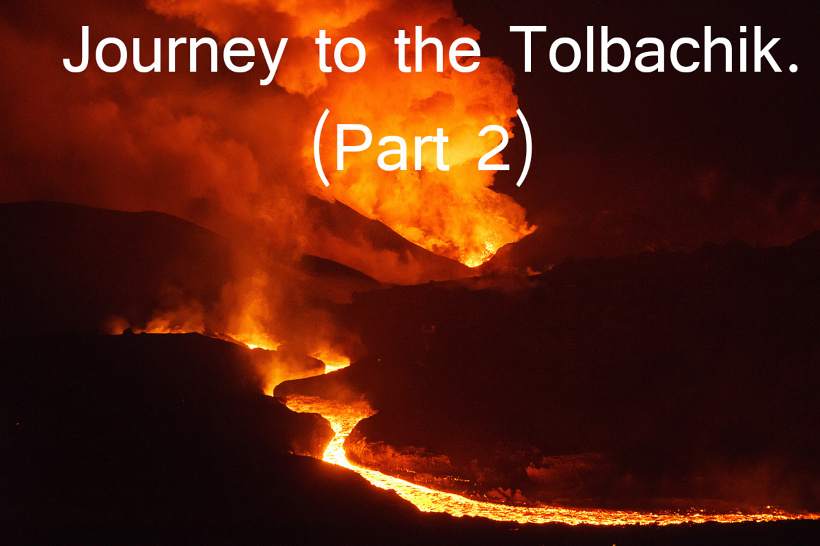 Journey to the Tolbachik.
(Part 2)